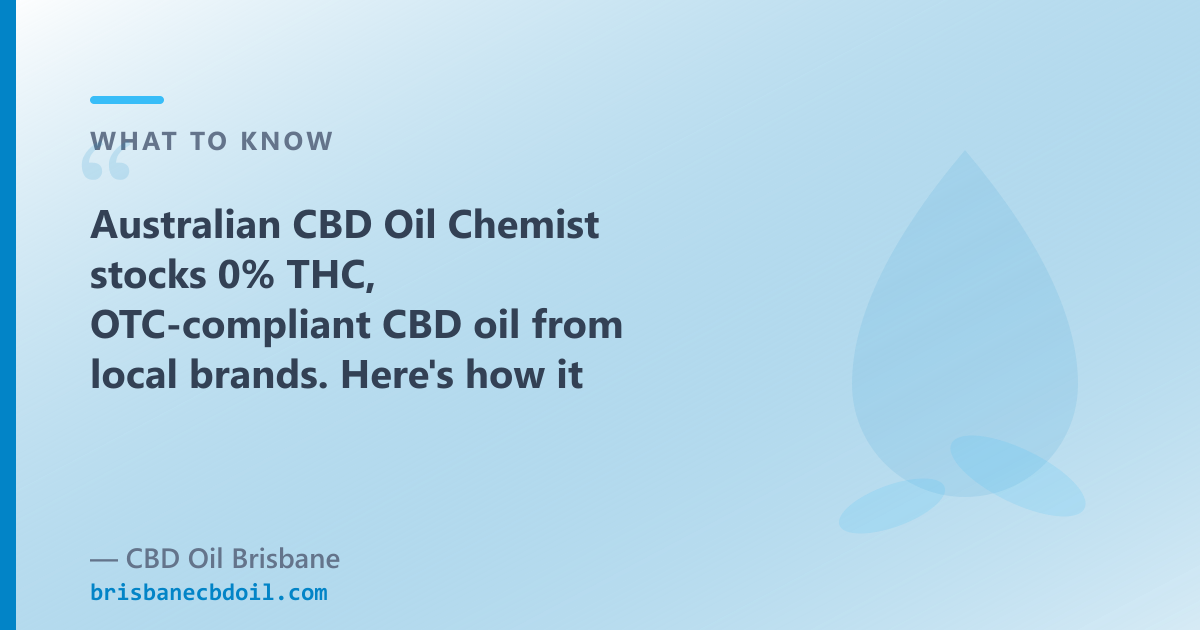 WHAT TO KNOW

“

Australian CBD Oil Chemist stocks 0% THC, OTC-compliant CBD oil from local brands. Here's how it

— CBD Oil Brisbane
brisbanecbdoil.com